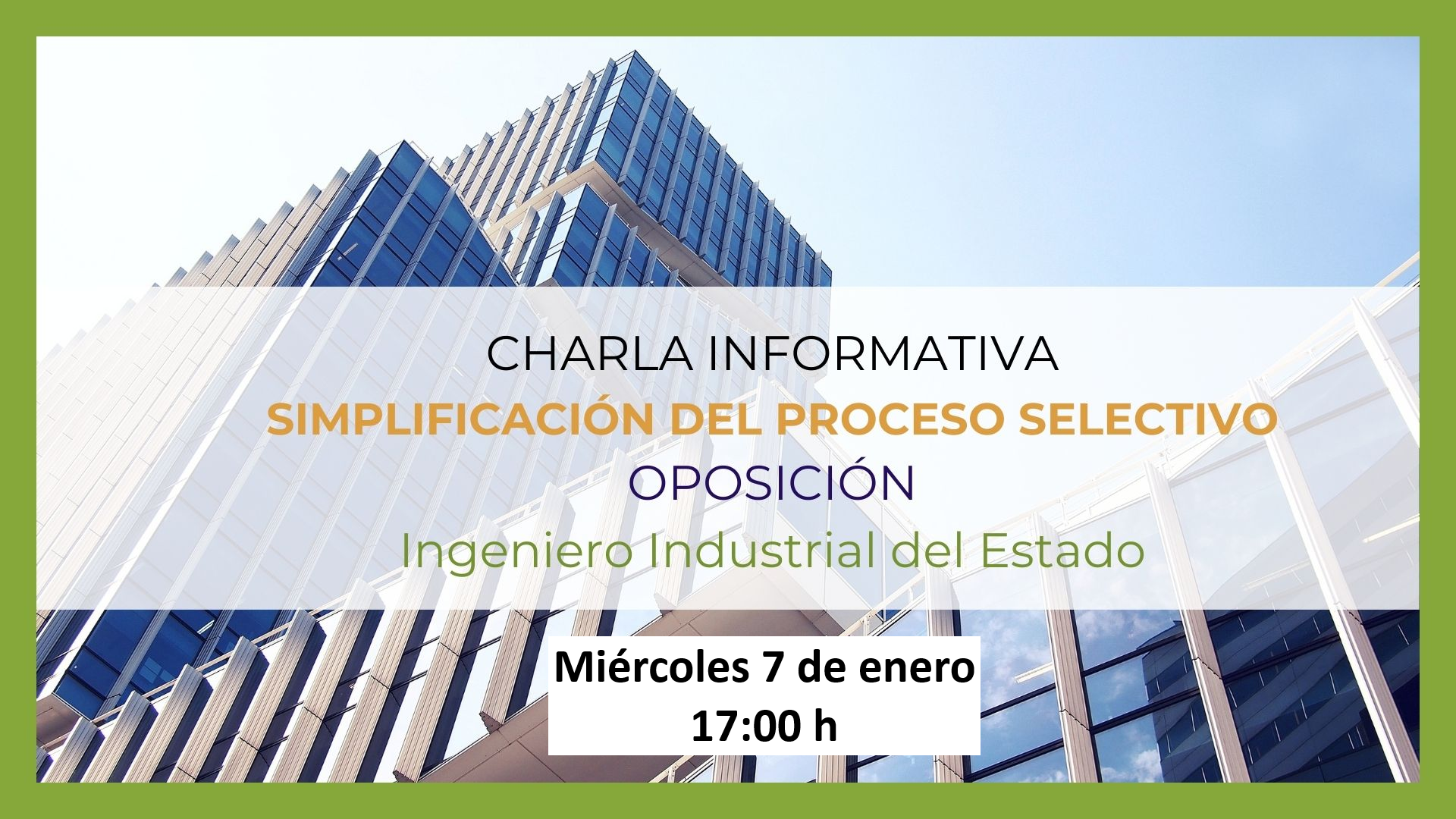 CHARLA INFORMATIVA
SIMPLIFICACIÓN DEL PROCESO SELECTIVO
OPOSICIÓN
Ingeniero Industrial del Estado

Miércoles 7 de enero
17:00 h